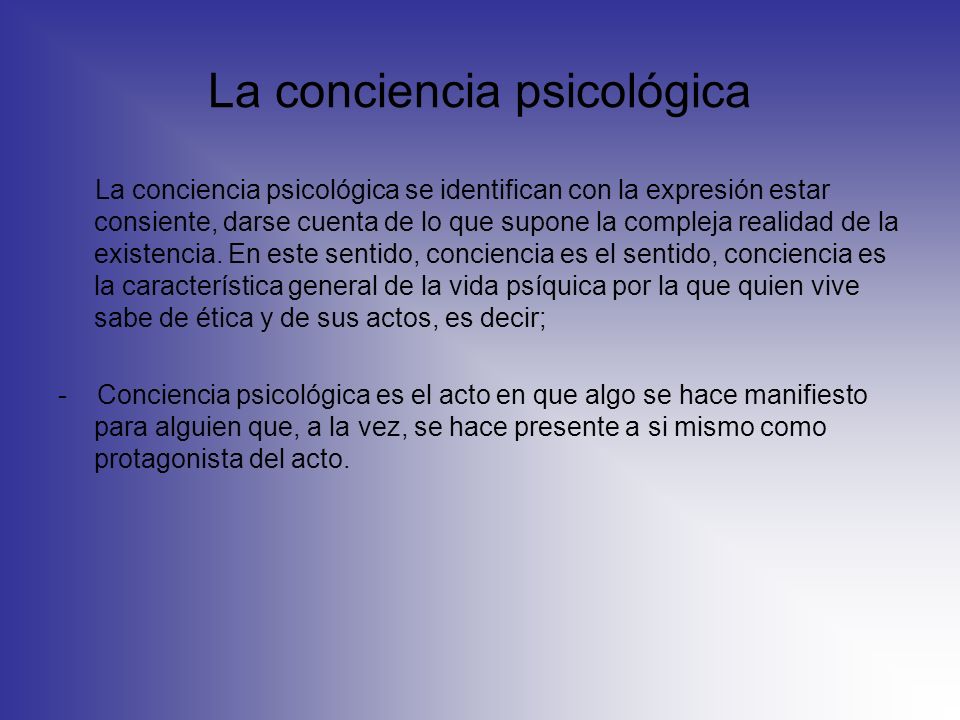 La conciencia psicológica

La conciencia psicológica se identifican con la expresión estar consiente, darse cuenta de lo que supone la compleja realidad de la existencia. En este sentido, conciencia es el sentido, conciencia es la característica general de la vida psíquica por la que quien vive sabe de ética y de sus actos, es decir;

- Conciencia psicológica es el acto en que algo se hace manifiesto para alguien que, a la vez, se hace presente a si mismo como protagonista del acto.